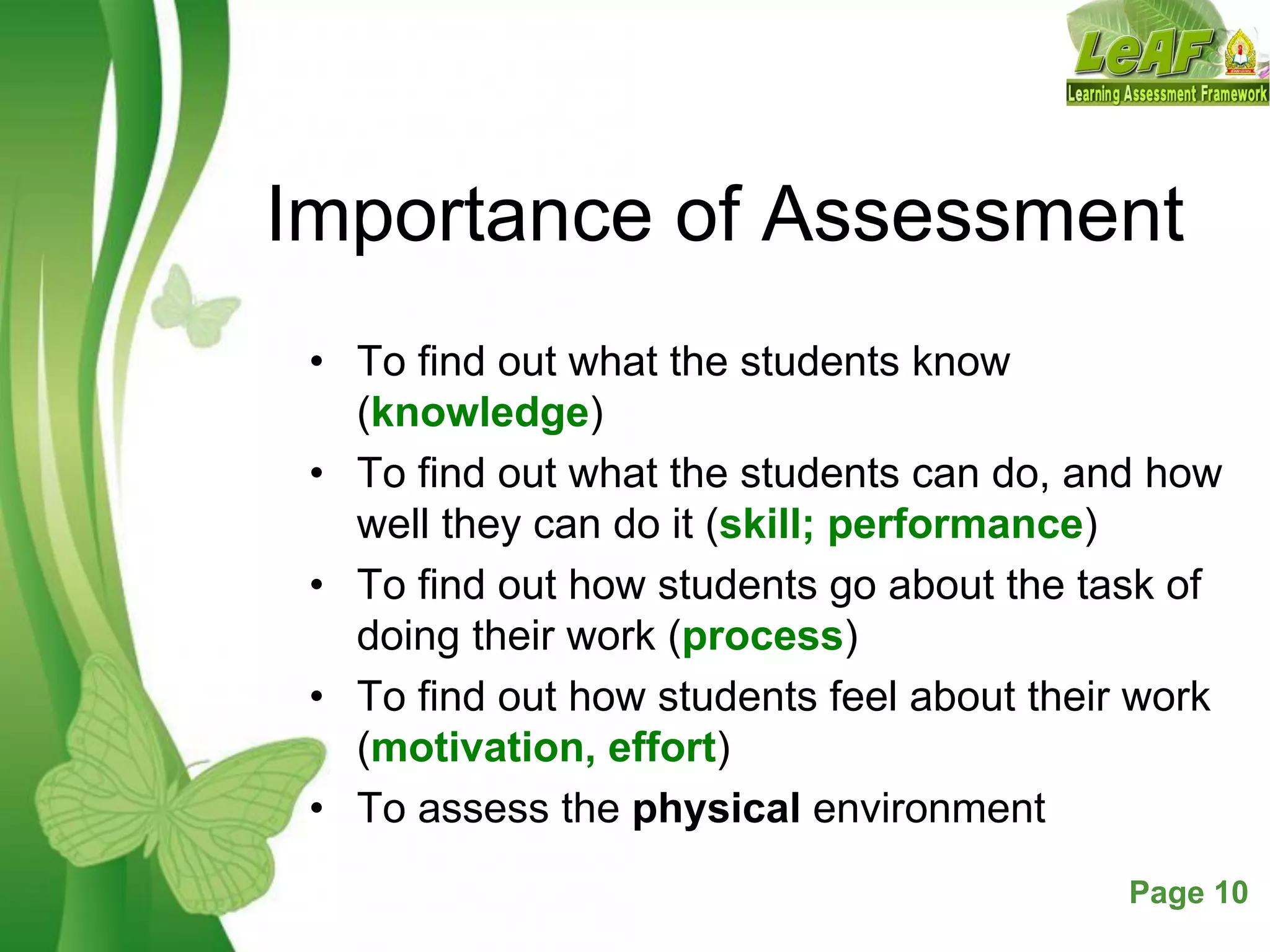 LeAF
Learning Assessment Framework

Importance of Assessment

• To find out what the students know (knowledge)
• To find out what the students can do, and how well they can do it (skill; performance)
• To find out how students go about the task of doing their work (process)
• To find out how students feel about their work (motivation, effort)
• To assess the physical environment

Page 10